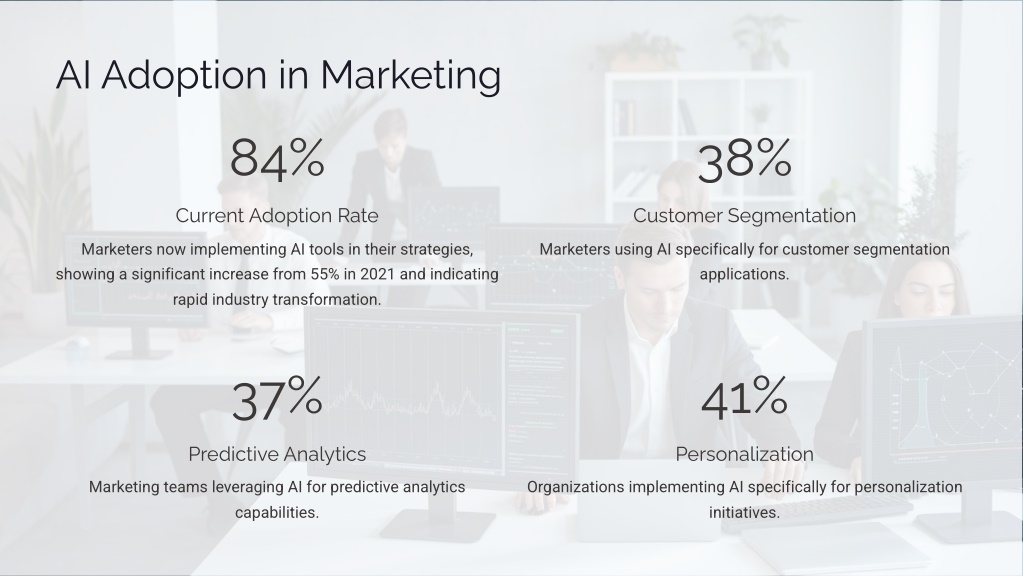 AI Adoption in Marketing

84%

Current Adoption Rate

Marketers now implementing AI tools in their strategies, showing a significant increase from 55% in 2021 and indicating rapid industry transformation.

38%

Customer Segmentation

Marketers using AI specifically for customer segmentation applications.

37%

Predictive Analytics

Marketing teams leveraging AI for predictive analytics capabilities.

41%

Personalization

Organizations implementing AI specifically for personalization initiatives.